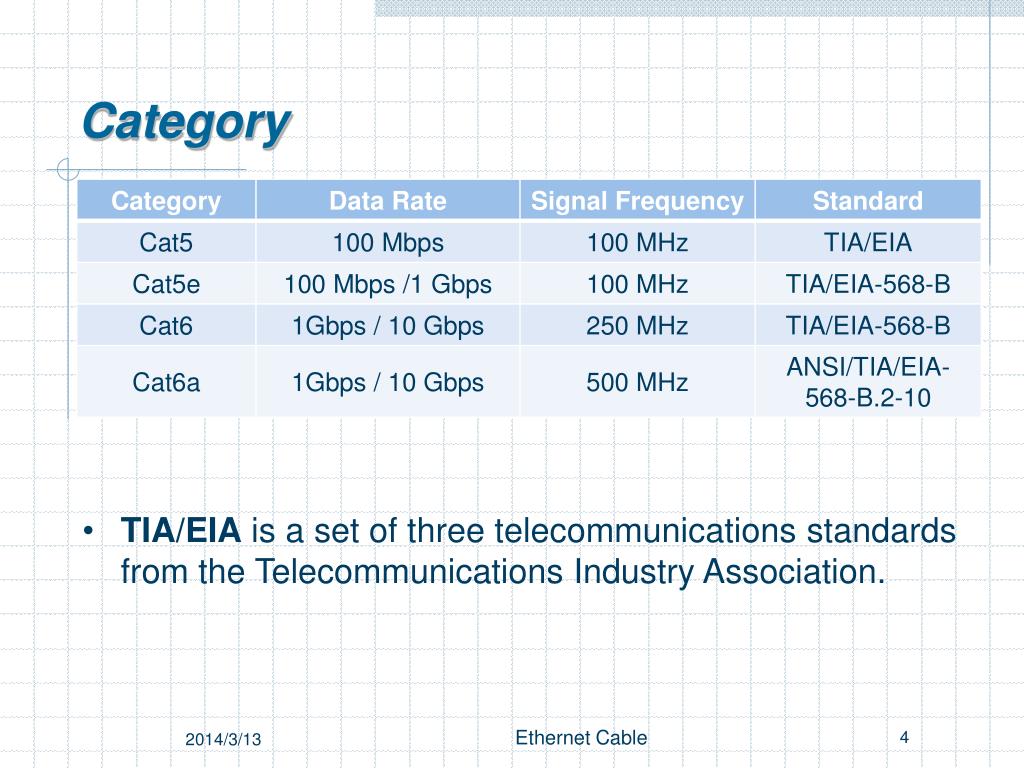 Category

| Category | Data Rate | Signal Frequency | Standard |
|---|---|---|---|
| Cat5 | 100 Mbps | 100 MHz | TIA/EIA |
| Cat5e | 100 Mbps /1 Gbps | 100 MHz | TIA/EIA-568-B |
| Cat6 | 1Gbps / 10 Gbps | 250 MHz | TIA/EIA-568-B |
| Cat6a | 1Gbps / 10 Gbps | 500 MHz | ANSI/TIA/EIA-568-B.2-10 |

• TIA/EIA is a set of three telecommunications standards from the Telecommunications Industry Association.

2014/3/13

Ethernet Cable

4